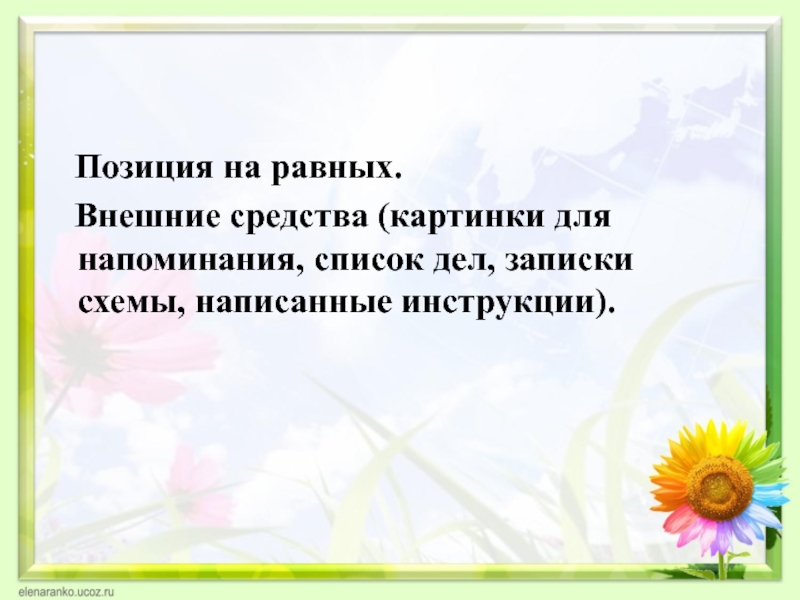 Позиция на равных.

Внешние средства (картинки для напоминания, список дел, записки схемы, написанные инструкции).

elenaranko.ucoz.ru